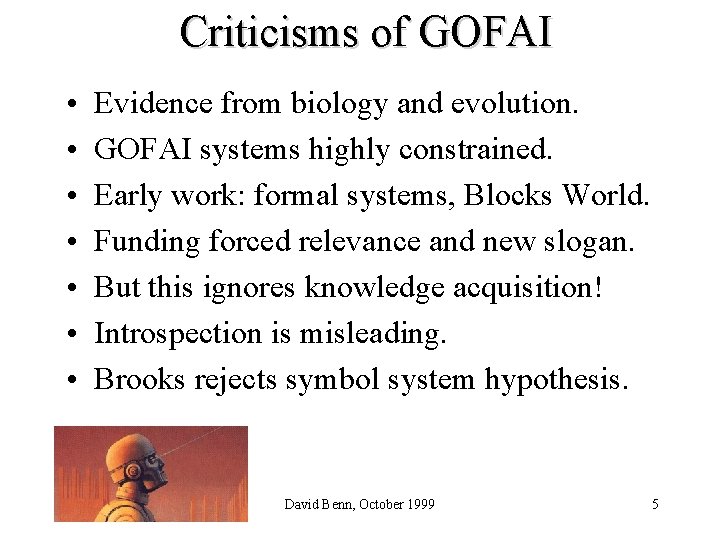 Criticisms of GOFAI

• Evidence from biology and evolution.
• GOFAI systems highly constrained.
• Early work: formal systems, Blocks World.
• Funding forced relevance and new slogan.
• But this ignores knowledge acquisition!
• Introspection is misleading.
• Brooks rejects symbol system hypothesis.

David Benn, October 1999

5